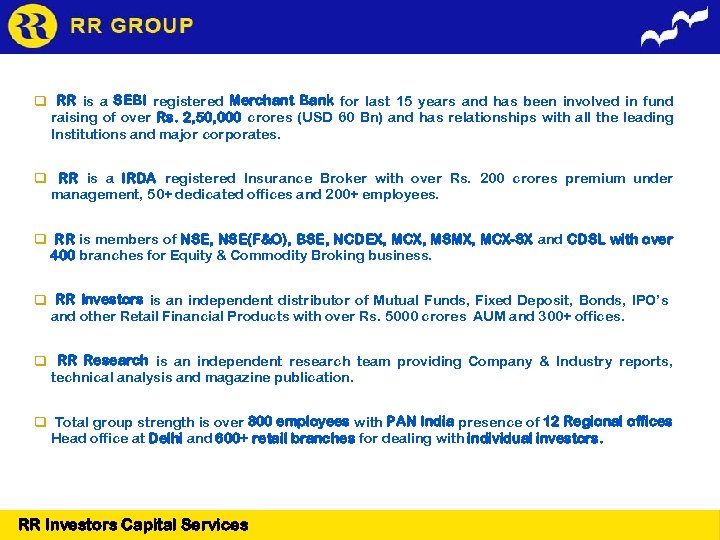 RR GROUP

❑ RR is a SEBI registered Merchant Bank for last 15 years and has been involved in fund raising of over Rs. 2,50,000 crores (USD 60 Bn) and has relationships with all the leading Institutions and major corporates.

❑ RR is a IRDA registered Insurance Broker with over Rs. 200 crores premium under management, 50+ dedicated offices and 200+ employees.

❑ RR is members of NSE, NSE(F&O), BSE, NCDEX, MCX, MSMX, MCX-SX and CDSL with over 400 branches for Equity & Commodity Broking business.

❑ RR Investors is an independent distributor of Mutual Funds, Fixed Deposit, Bonds, IPO's and other Retail Financial Products with over Rs. 5000 crores AUM and 300+ offices.

❑ RR Research is an independent research team providing Company & Industry reports, technical analysis and magazine publication.

❑ Total group strength is over 800 employees with PAN India presence of 12 Regional offices Head office at Delhi and 600+ retail branches for dealing with individual investors.

RR Investors Capital Services